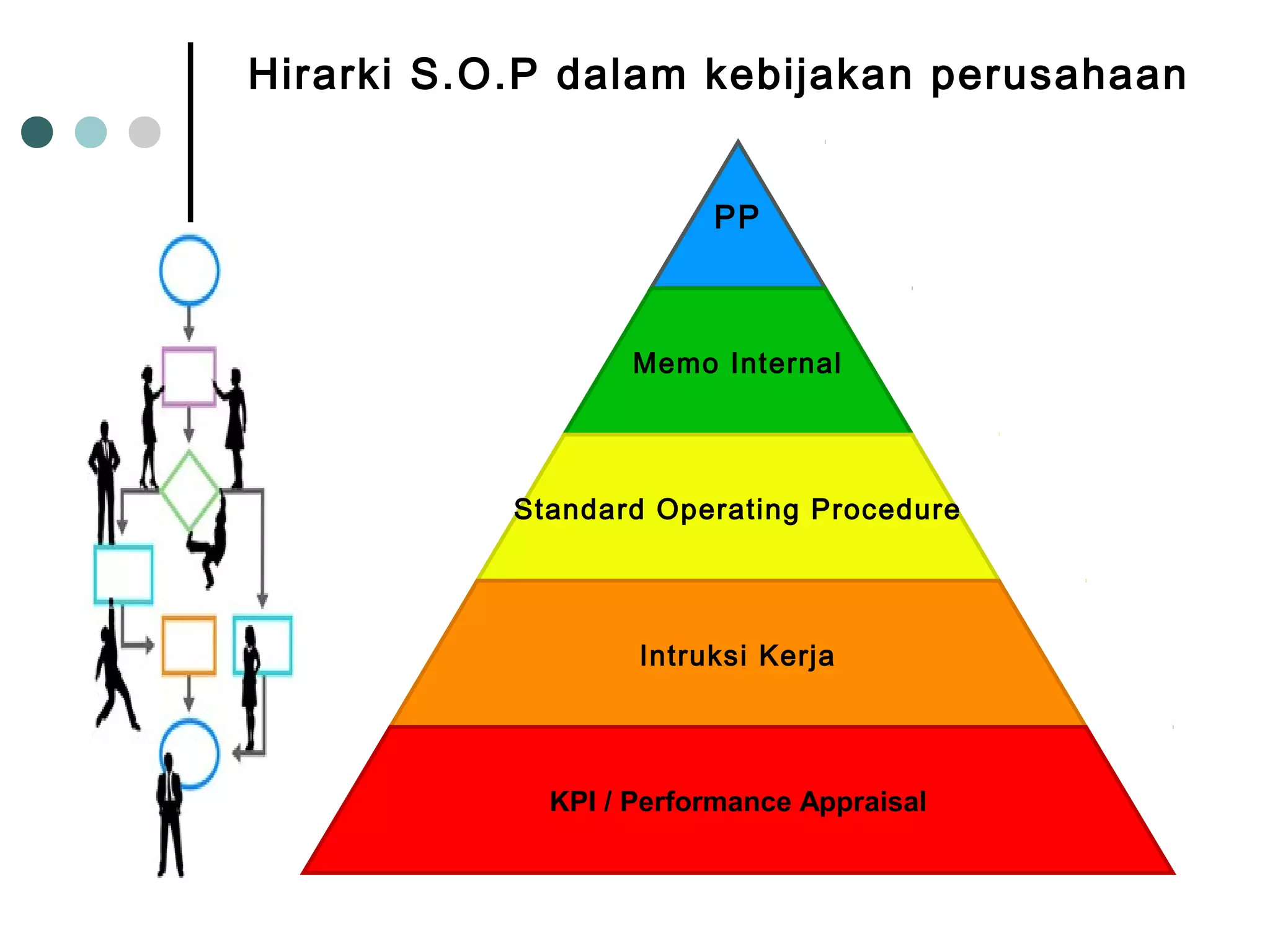 Hirarki S.O.P dalam kebijakan perusahaan

PP

Memo Internal

Standard Operating Procedure

Intruksi Kerja

KPI / Performance Appraisal